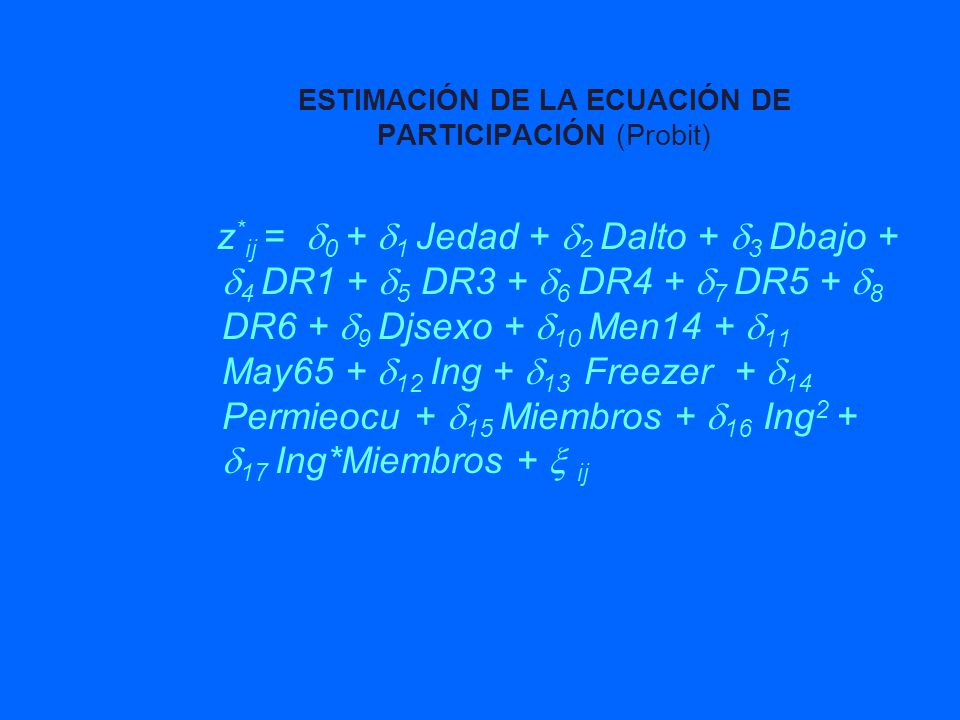 ESTIMACIÓN DE LA ECUACIÓN DE PARTICIPACIÓN (Probit)

$z^*_{ij} = \delta_0 + \delta_1 Jedad + \delta_2 Dalto + \delta_3 Dbajo + \delta_4 DR1 + \delta_5 DR3 + \delta_6 DR4 + \delta_7 DR5 + \delta_8 DR6 + \delta_9 Djsexo + \delta_{10} Men14 + \delta_{11} May65 + \delta_{12} Ing + \delta_{13} Freezer + \delta_{14} Permieocu + \delta_{15} Miembros + \delta_{16} Ing^2 + \delta_{17} Ing*Miembros + \xi_{ij}$